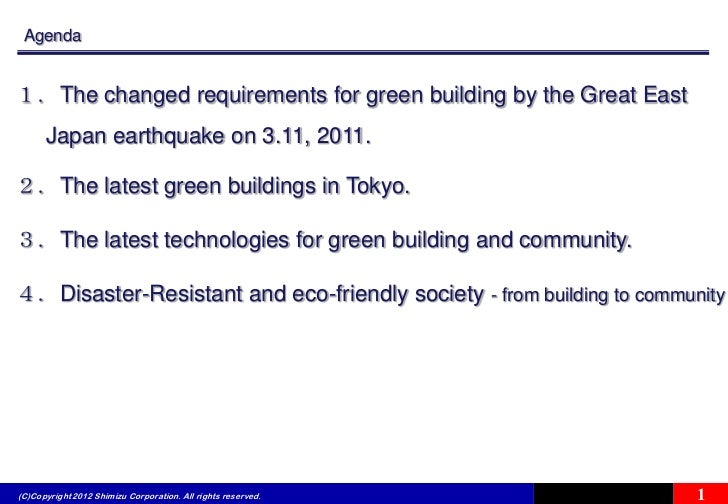 Agenda

１． The changed requirements for green building by the Great East Japan earthquake on 3.11, 2011.

２． The latest green buildings in Tokyo.

３． The latest technologies for green building and community.

４． Disaster-Resistant and eco-friendly society - from building to community

(C)Copyright 2012 Shimizu Corporation. All rights reserved.

1